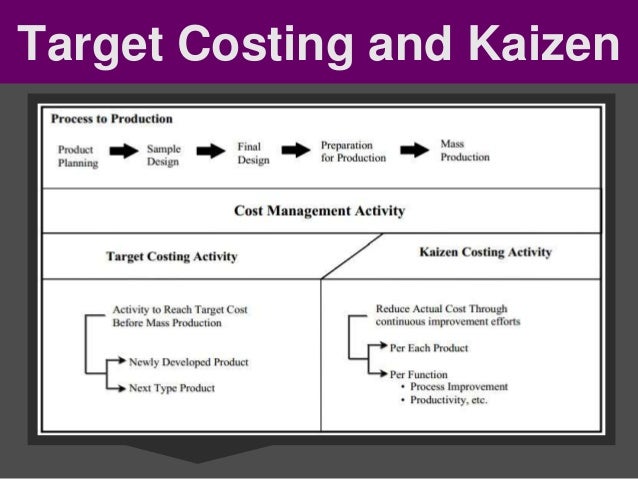 Target Costing and Kaizen

Process to Production

Product Planning

Sample Design

Final Design

Preparation for Production

Mass Production

Cost Management Activity

Target Costing Activity

Kaizen Costing Activity

Activity to Reach Target Cost Before Mass Production

Newly Developed Product

Next Type Product

Reduce Actual Cost Through continuous improvement efforts

Per Each Product

Per Function
• Process Improvement
• Productivity, etc.